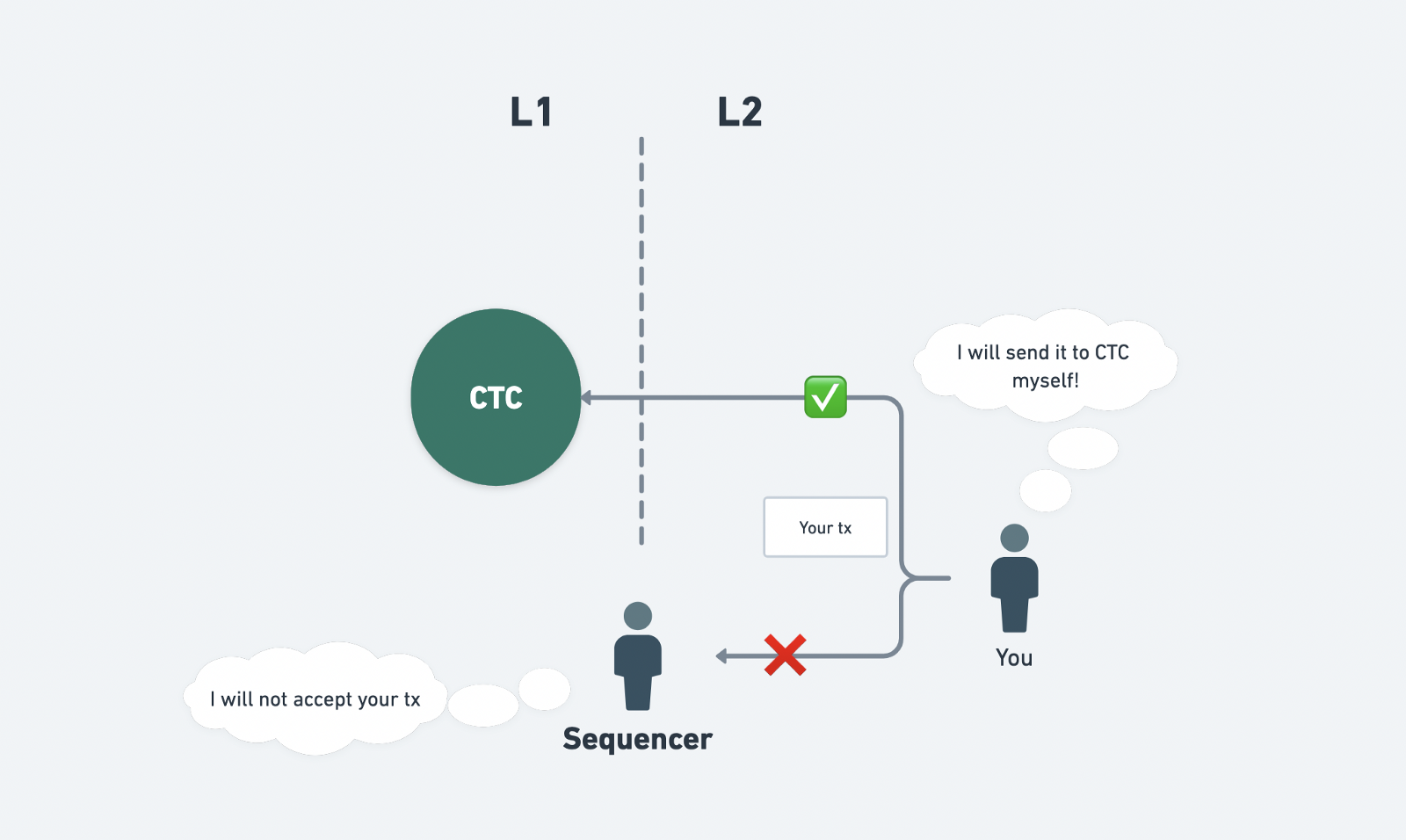 L1

L2

CTC

I will send it to CTC myself!

Your tx

You

I will not accept your tx

Sequencer